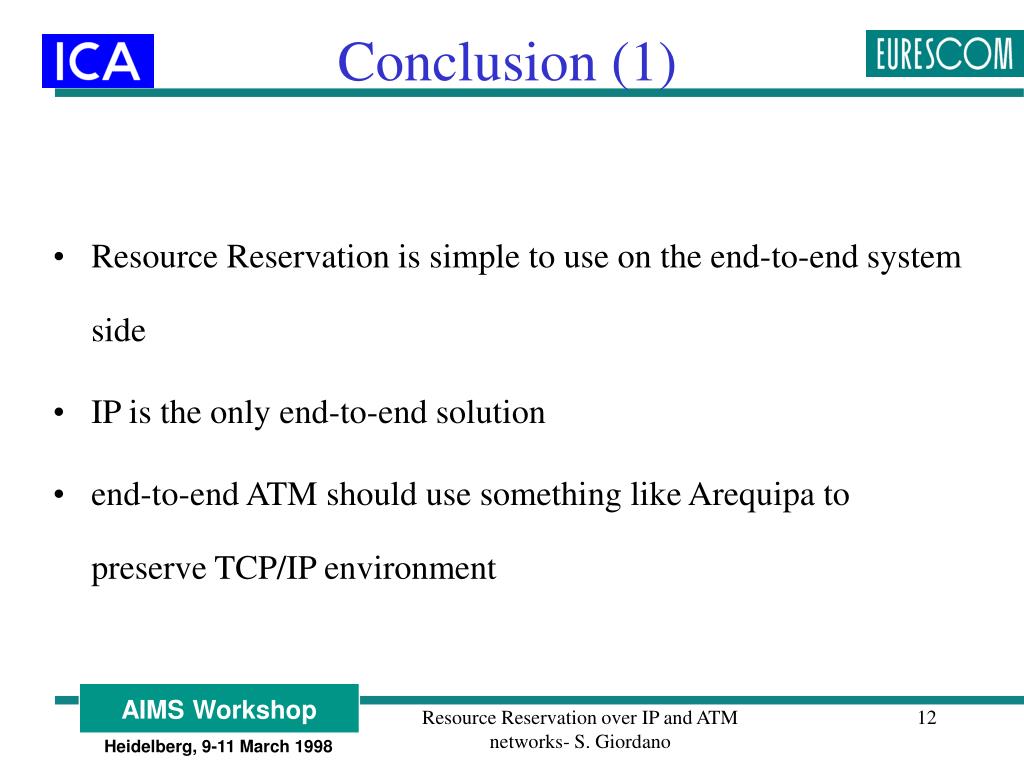 ICA

Conclusion (1)

EURESCOM

• Resource Reservation is simple to use on the end-to-end system side

• IP is the only end-to-end solution

• end-to-end ATM should use something like Arequipa to preserve TCP/IP environment

AIMS Workshop

Heidelberg, 9-11 March 1998

Resource Reservation over IP and ATM networks- S. Giordano

12